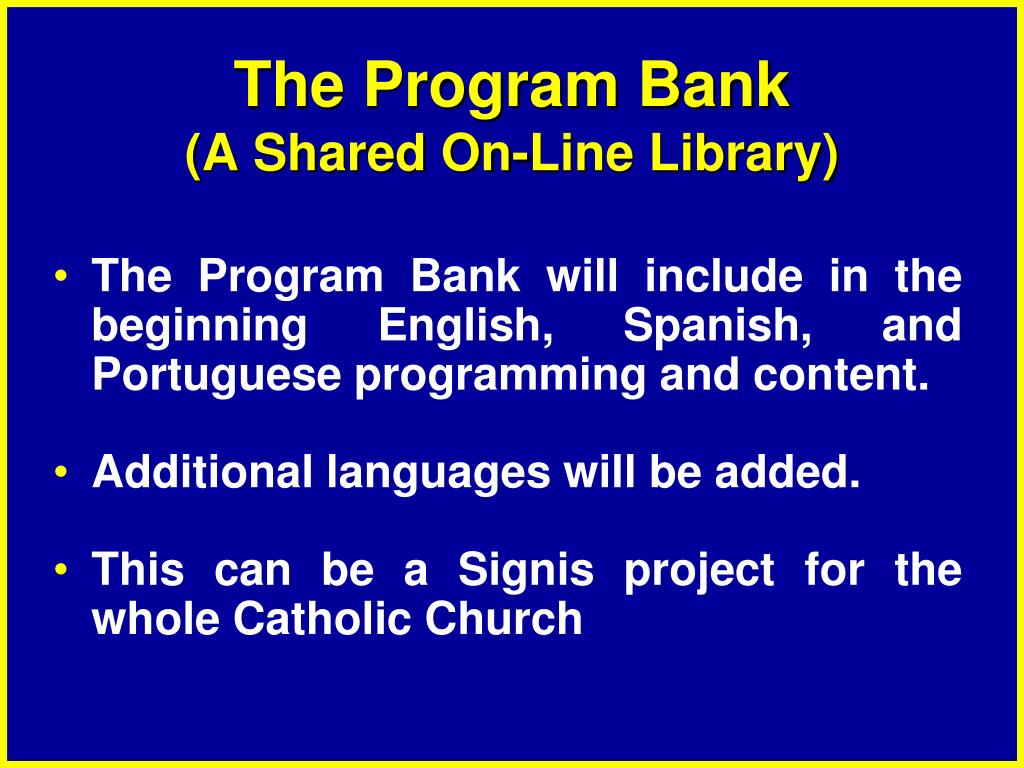 The Program Bank
(A Shared On-Line Library)

• The Program Bank will include in the beginning English, Spanish, and Portuguese programming and content.

• Additional languages will be added.

• This can be a Signis project for the whole Catholic Church